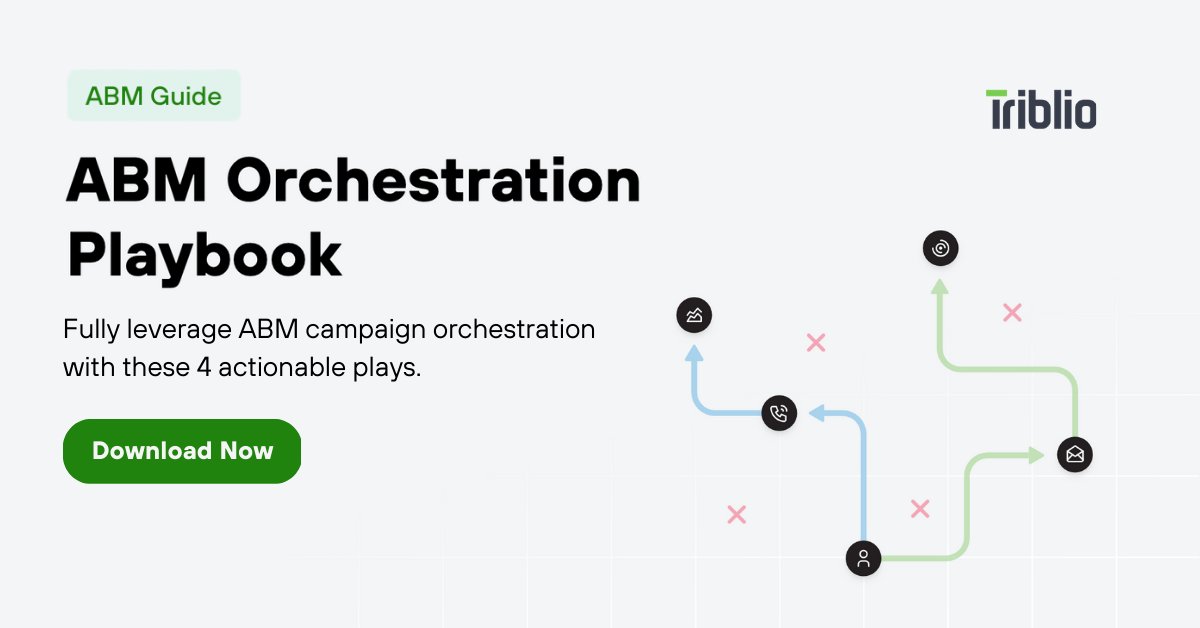 ABM Guide

Triblio

ABM Orchestration Playbook

Fully leverage ABM campaign orchestration with these 4 actionable plays.

Download Now